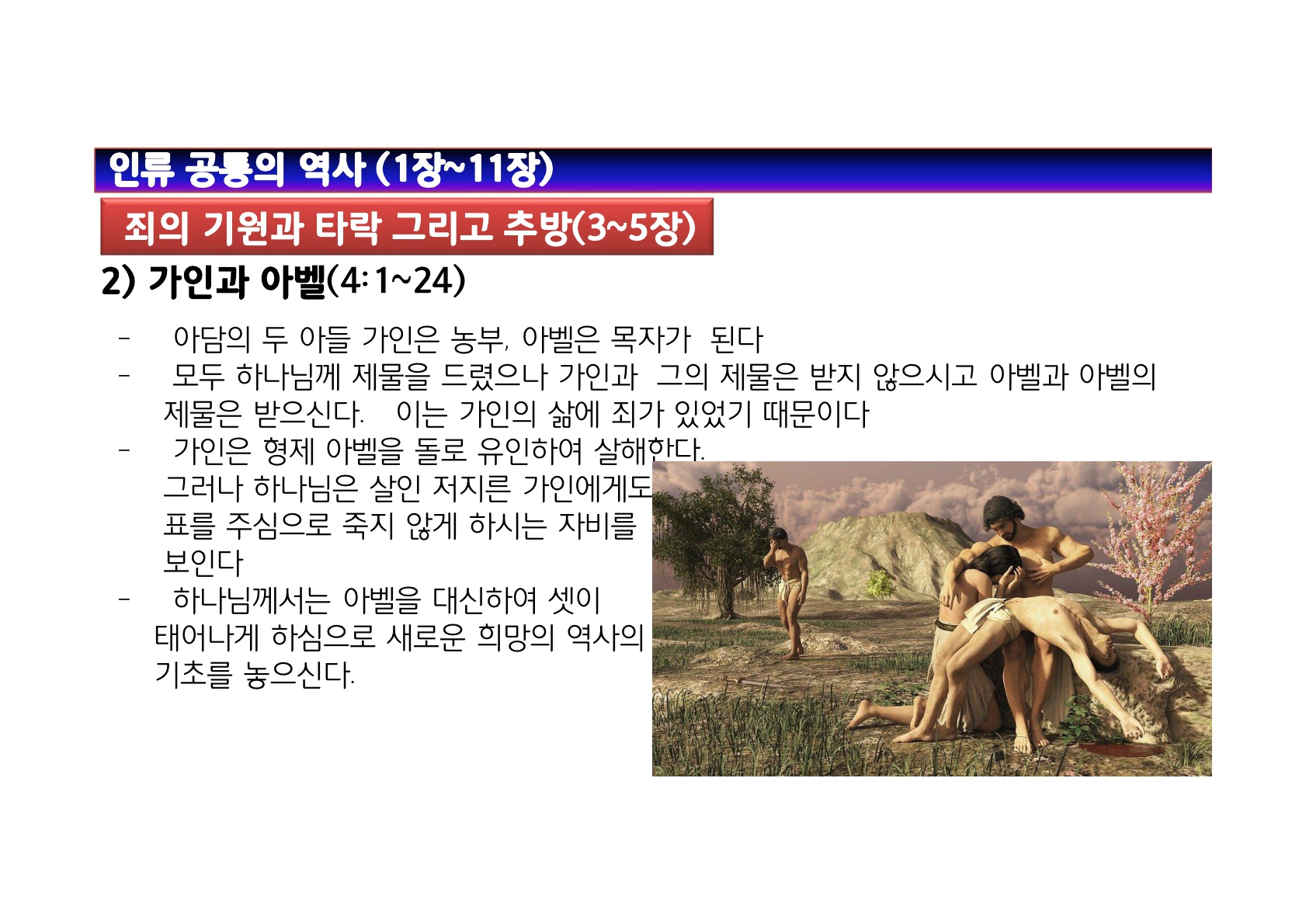 인류 공통의 역사 (1장~11장)

죄의 기원과 타락 그리고 추방(3~5장)

2) 가인과 아벨(4:1~24)

- 아담의 두 아들 가인은 농부, 아벨은 목자가 된다
- 모두 하나님께 제물을 드렸으나 가인과 그의 제물은 받지 않으시고 아벨과 아벨의 제물은 받으신다. 이는 가인의 삶에 죄가 있었기 때문이다
- 가인은 형제 아벨을 돌로 유인하여 살해한다. 그러나 하나님은 살인 저지른 가인에게도 표를 주심으로 죽지 않게 하시는 자비를 보인다
- 하나님께서는 아벨을 대신하여 셋이 태어나게 하심으로 새로운 희망의 역사의 기초를 놓으신다.